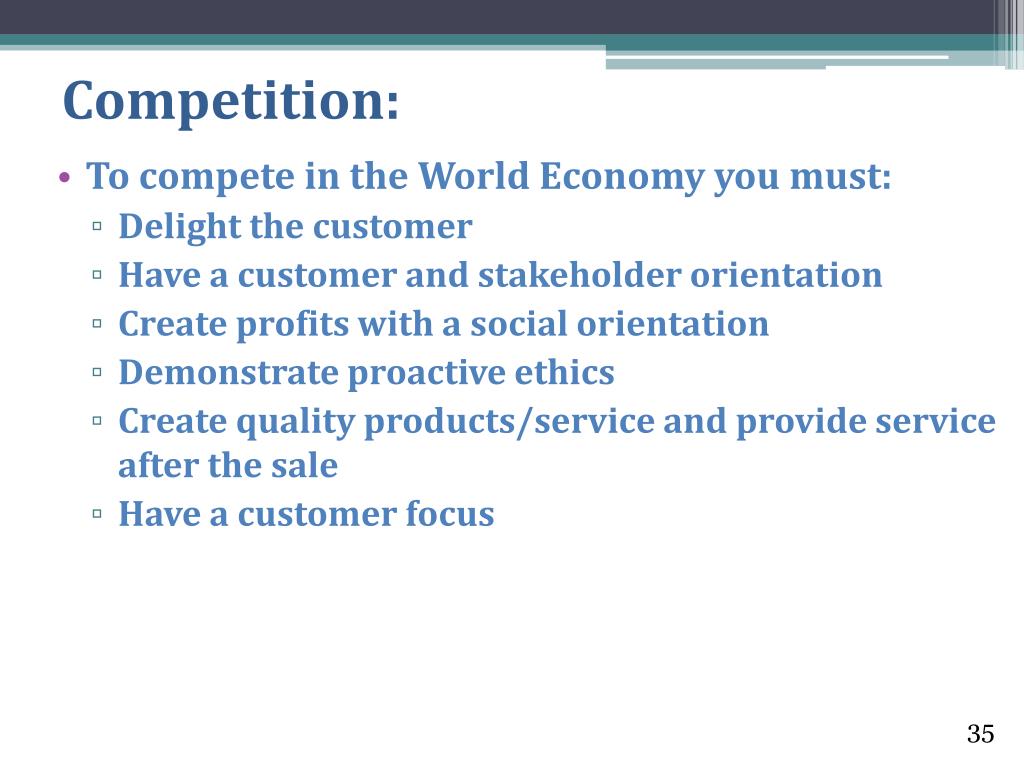 Competition:

• To compete in the World Economy you must:
▫ Delight the customer
▫ Have a customer and stakeholder orientation
▫ Create profits with a social orientation
▫ Demonstrate proactive ethics
▫ Create quality products/service and provide service after the sale
▫ Have a customer focus

35